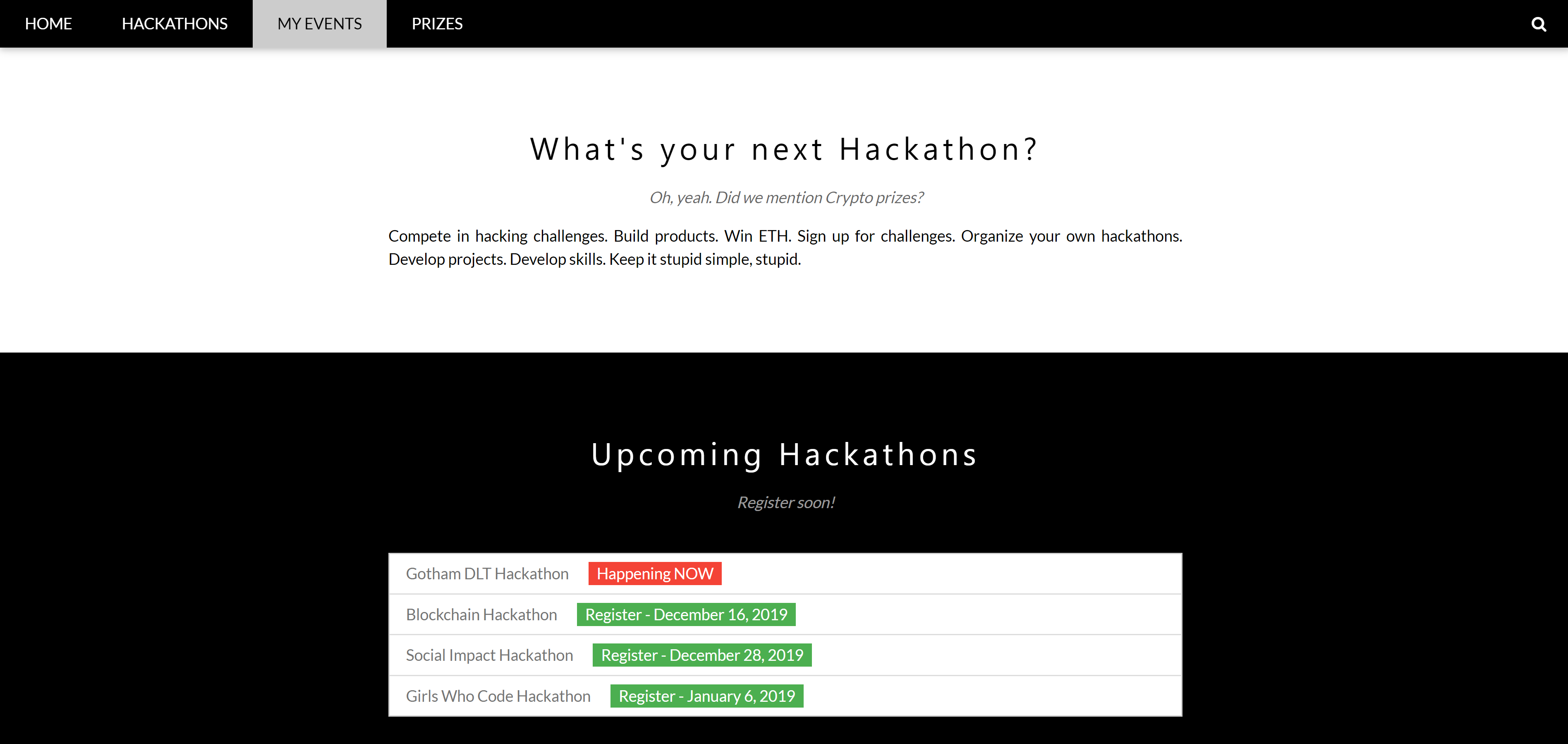 HOME HACKATHONS MY EVENTS PRIZES

What's your next Hackathon?

Oh, yeah. Did we mention Crypto prizes?

Compete in hacking challenges. Build products. Win ETH. Sign up for challenges. Organize your own hackathons. Develop projects. Develop skills. Keep it stupid simple, stupid.

Upcoming Hackathons

Register soon!

Gotham DLT Hackathon Happening NOW

Blockchain Hackathon Register - December 16, 2019

Social Impact Hackathon Register - December 28, 2019

Girls Who Code Hackathon Register - January 6, 2019